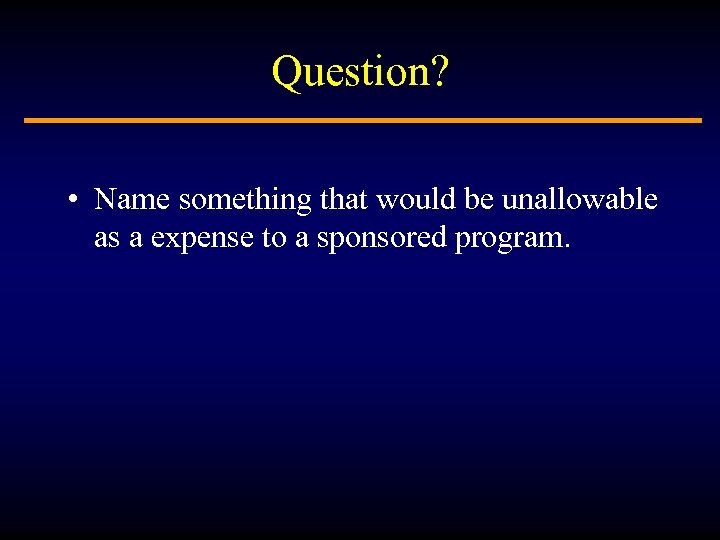 Question?

• Name something that would be unallowable as a expense to a sponsored program.